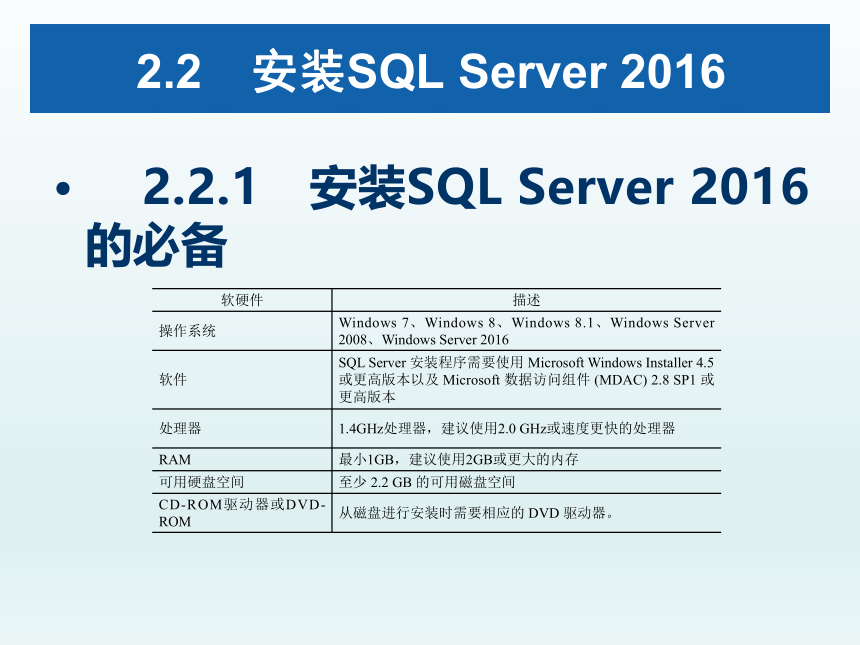 2.2　安装SQL Server 2016

• 2.2.1　安装SQL Server 2016的必备

| 软硬件 | 描述 |
|---|---|
| 操作系统 | Windows 7、Windows 8、Windows 8.1、Windows Server 2008、Windows Server 2016 |
| 软件 | SQL Server 安装程序需要使用 Microsoft Windows Installer 4.5 或更高版本以及 Microsoft 数据访问组件 (MDAC) 2.8 SP1 或更高版本 |
| 处理器 | 1.4GHz处理器，建议使用2.0 GHz或速度更快的处理器 |
| RAM | 最小1GB，建议使用2GB或更大的内存 |
| 可用硬盘空间 | 至少 2.2 GB 的可用磁盘空间 |
| CD-ROM驱动器或DVD-ROM | 从磁盘进行安装时需要相应的 DVD 驱动器。 |